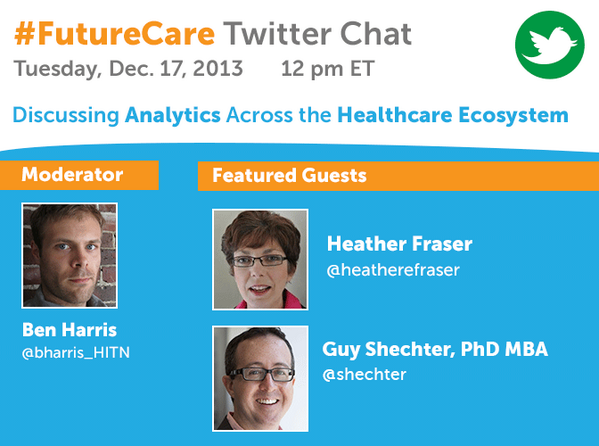 #FutureCare Twitter Chat
Tuesday, Dec. 17, 2013 12 pm ET

Discussing Analytics Across the Healthcare Ecosystem

Moderator

Ben Harris
@bharris_HITN

Featured Guests

Heather Fraser
@heatherefraser

Guy Shechter, PhD MBA
@shechter